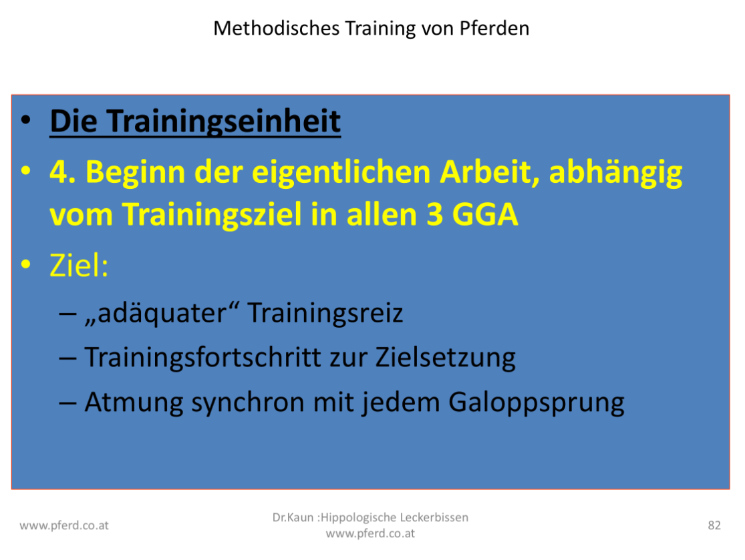 Methodisches Training von Pferden

• Die Trainingseinheit
• 4. Beginn der eigentlichen Arbeit, abhängig vom Trainingsziel in allen 3 GGA
• Ziel:
– „adäquater“ Trainingsreiz
– Trainingsfortschritt zur Zielsetzung
– Atmung synchron mit jedem Galoppsprung

www.pferd.co.at

Dr.Kaun :Hippologische Leckerbissen
www.pferd.co.at

82